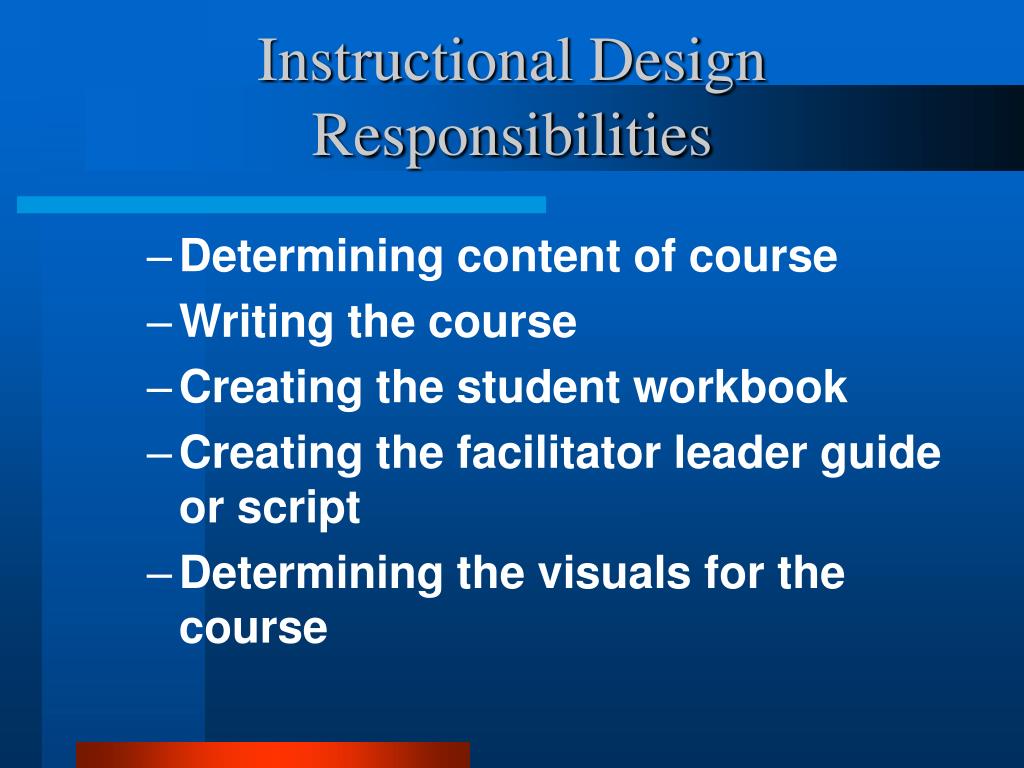 Instructional Design Responsibilities

– Determining content of course
– Writing the course
– Creating the student workbook
– Creating the facilitator leader guide or script
– Determining the visuals for the course